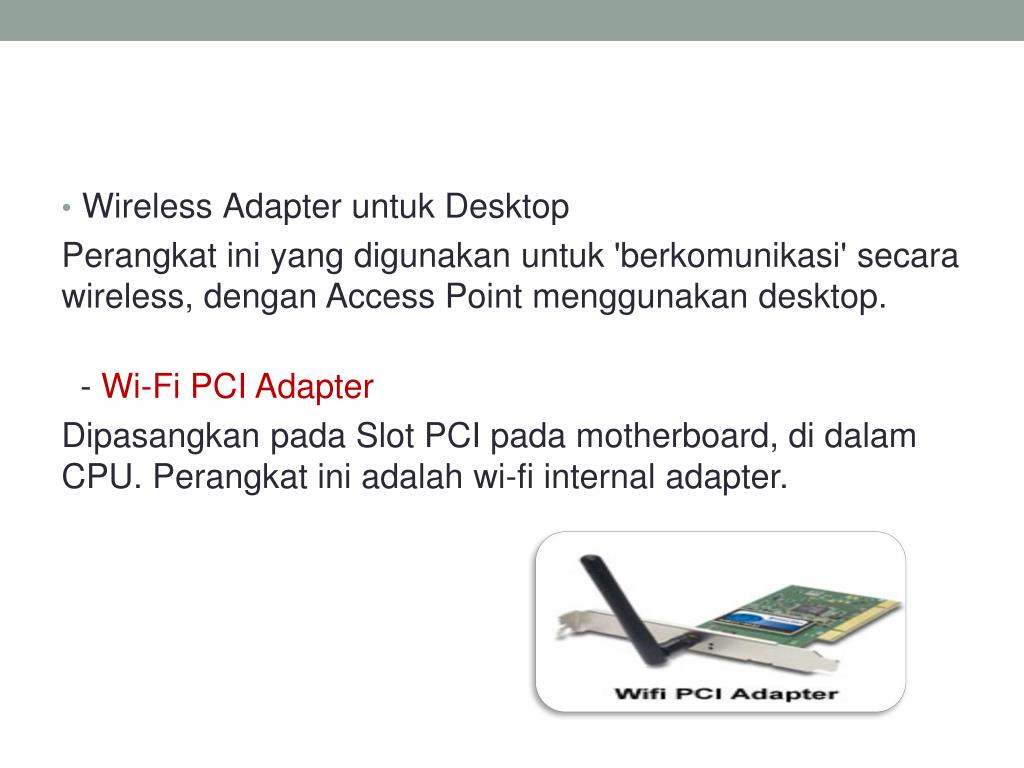 • Wireless Adapter untuk Desktop

Perangkat ini yang digunakan untuk 'berkomunikasi' secara wireless, dengan Access Point menggunakan desktop.

- Wi-Fi PCI Adapter

Dipasangkan pada Slot PCI pada motherboard, di dalam CPU. Perangkat ini adalah wi-fi internal adapter.

Wifi PCI Adapter